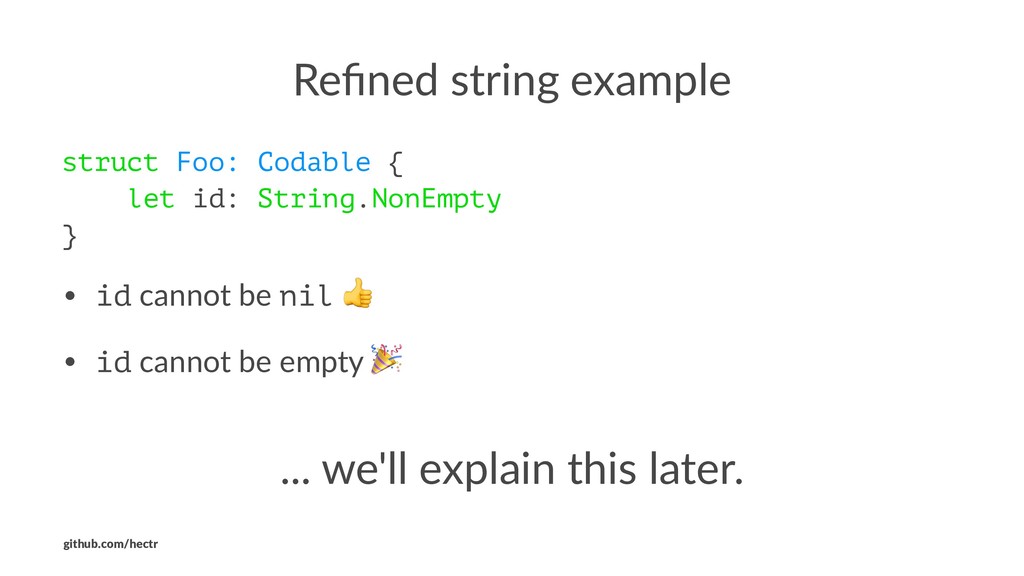 Refined string example

struct Foo: Codable {
    let id: String.NonEmpty
}

• id cannot be nil 👍

• id cannot be empty 🎉

... we'll explain this later.

github.com/hectr